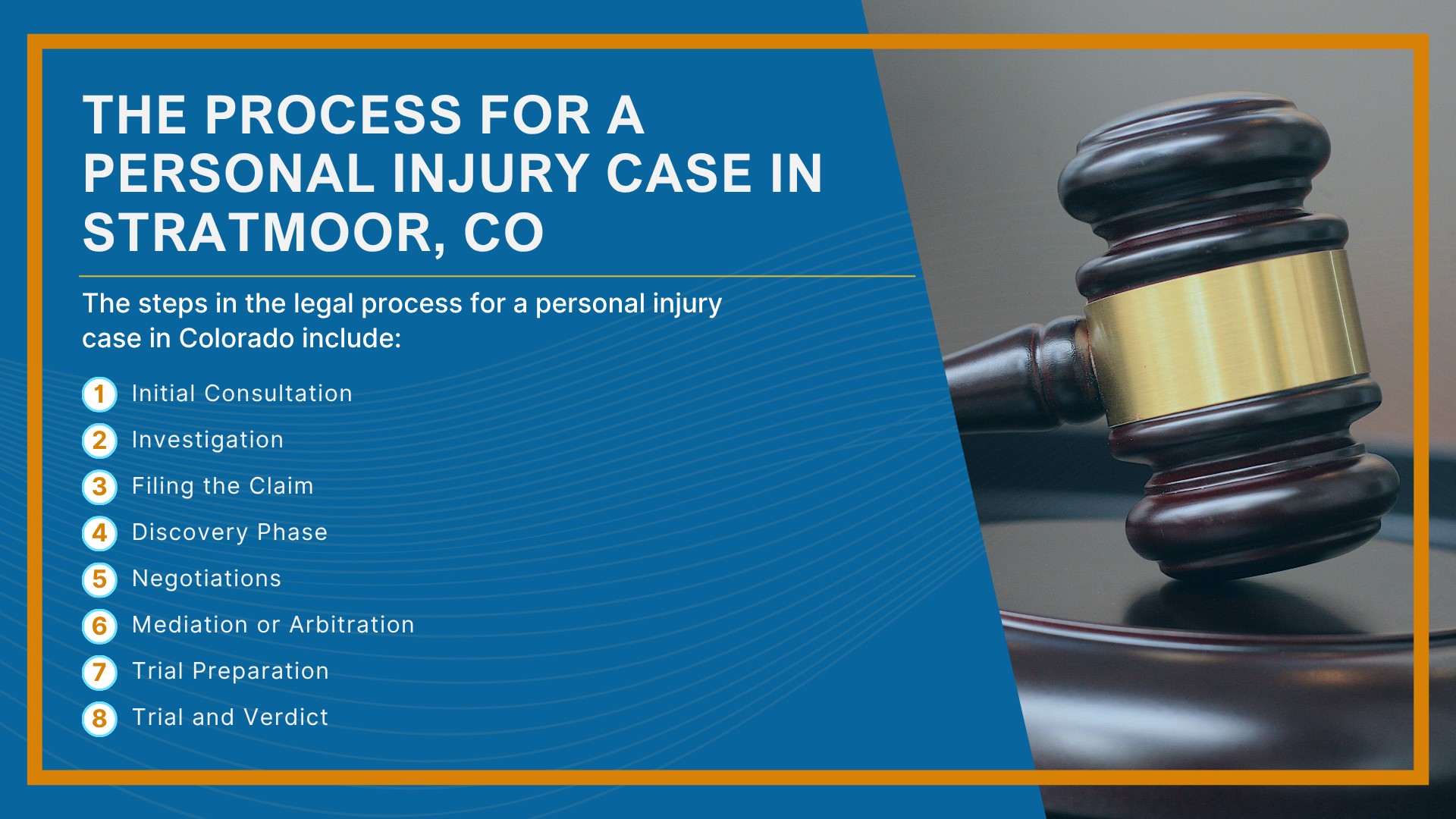 THE PROCESS FOR A PERSONAL INJURY CASE IN STRATMOOR, CO

The steps in the legal process for a personal injury case in Colorado include:

1 Initial Consultation
2 Investigation
3 Filing the Claim
4 Discovery Phase
5 Negotiations
6 Mediation or Arbitration
7 Trial Preparation
8 Trial and Verdict